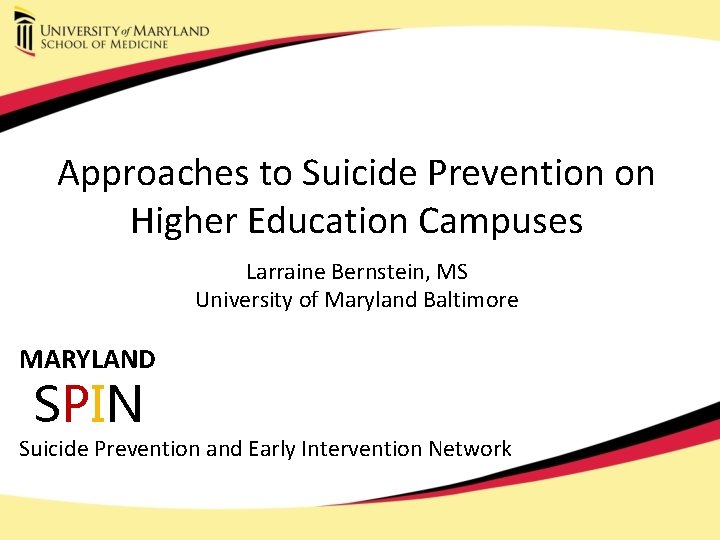 UNIVERSITY of MARYLAND
SCHOOL OF MEDICINE

Approaches to Suicide Prevention on Higher Education Campuses

Larraine Bernstein, MS
University of Maryland Baltimore

MARYLAND
SPIN
Suicide Prevention and Early Intervention Network